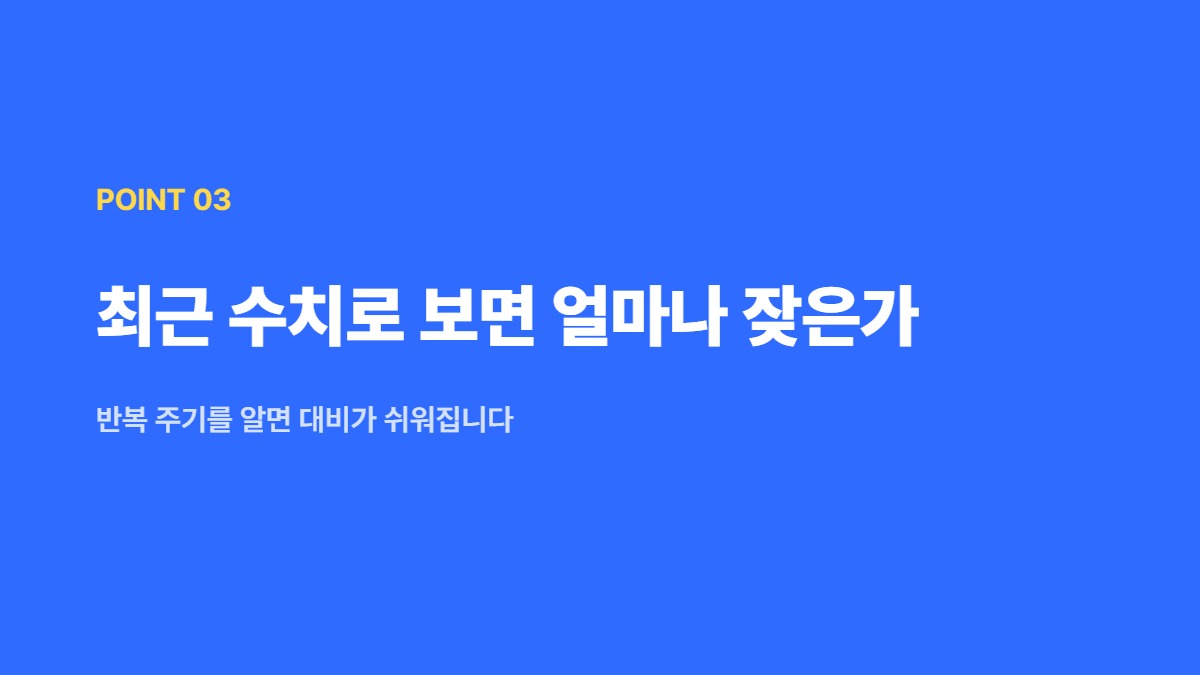 POINT 03

최근 수치로 보면 얼마나 잦은가

반복 주기를 알면 대비가 쉬워집니다